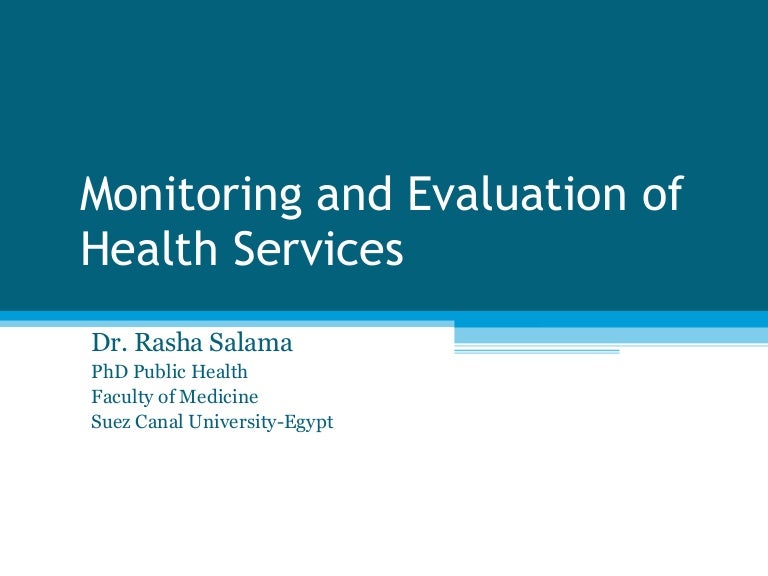 Monitoring and Evaluation of Health Services

Dr. Rasha Salama
PhD Public Health
Faculty of Medicine
Suez Canal University-Egypt